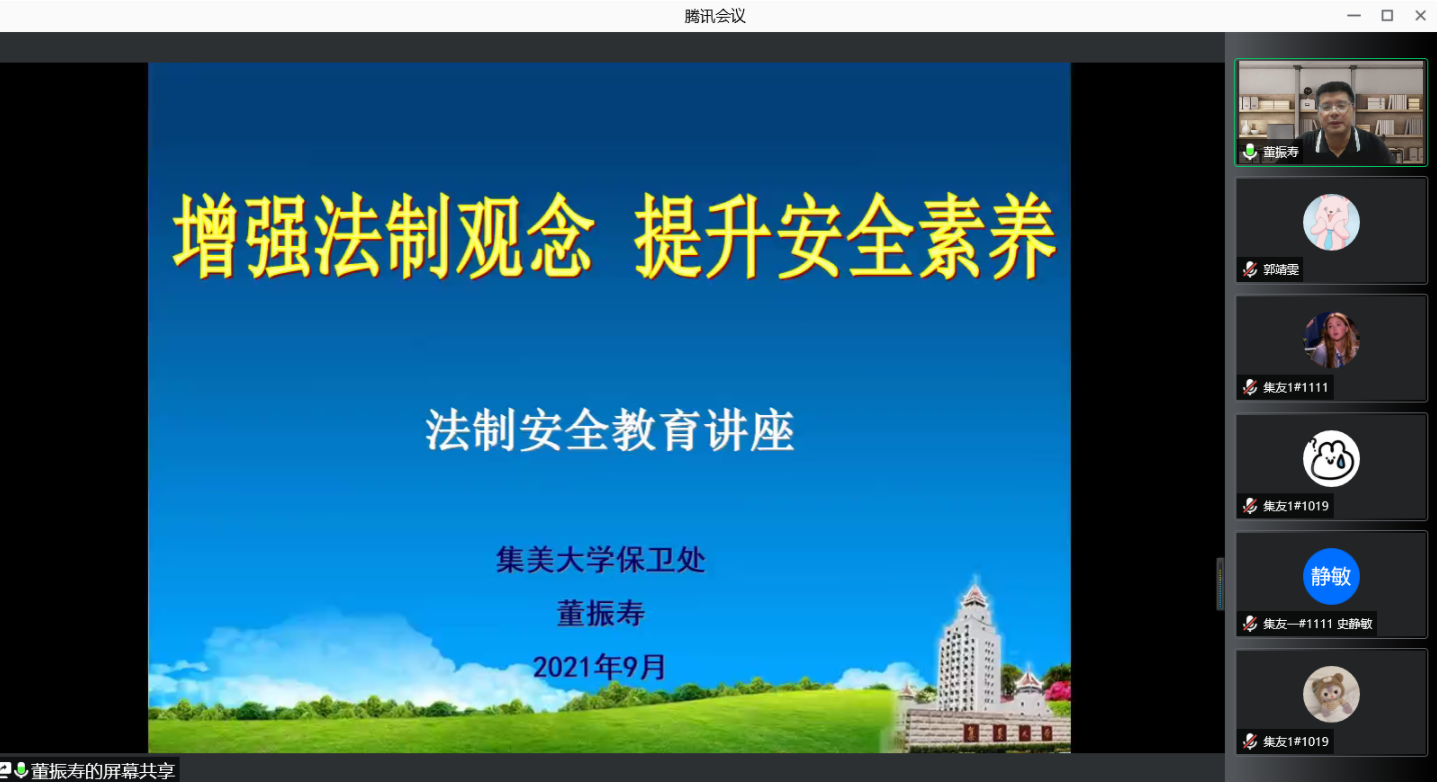 腾讯会议

增强法制观念 提升安全素养

法制安全教育讲座

集美大学保卫处

董振寿

2021年9月

董振寿的屏幕共享

董振寿

郭靖雯

集友1#1111

集友1#1019

静敏

集友一#1111 史静敏

集友1#1019